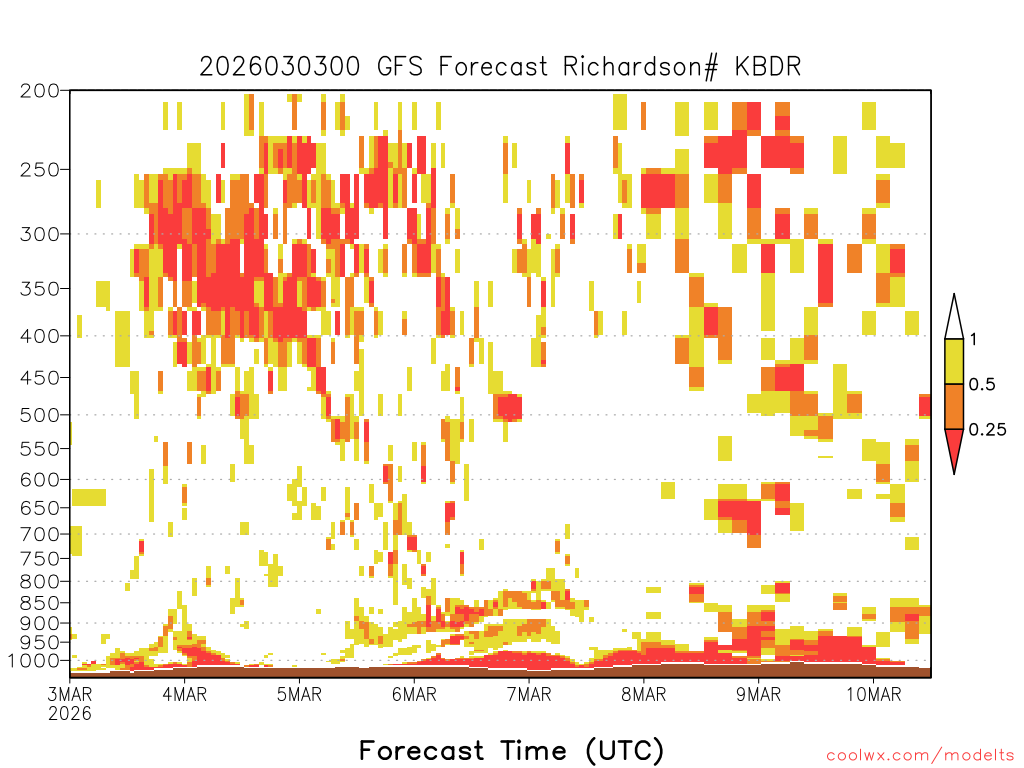 2026030300 GFS Forecast Richardson# KBDR

200
250
300
350
400
450
500
550
600
650
700
750
800
850
900
950
1000

1
0.5
0.25

3MAR 2026
4MAR
5MAR
6MAR
7MAR
8MAR
9MAR
10MAR

Forecast Time (UTC)

coolwx.com/modelts